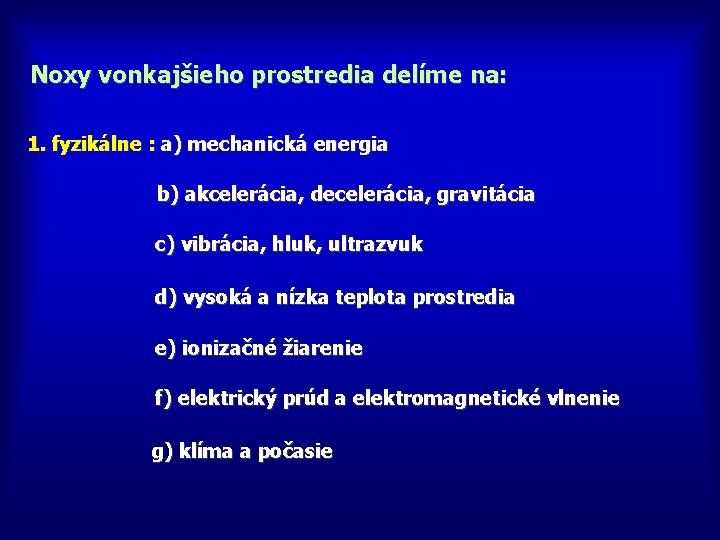 Noxy vonkajšieho prostredia delíme na:

1. fyzikálne : a) mechanická energia

b) akcelerácia, decelerácia, gravitácia

c) vibrácia, hluk, ultrazvuk

d) vysoká a nízka teplota prostredia

e) ionizačné žiarenie

f) elektrický prúd a elektromagnetické vlnenie

g) klíma a počasie